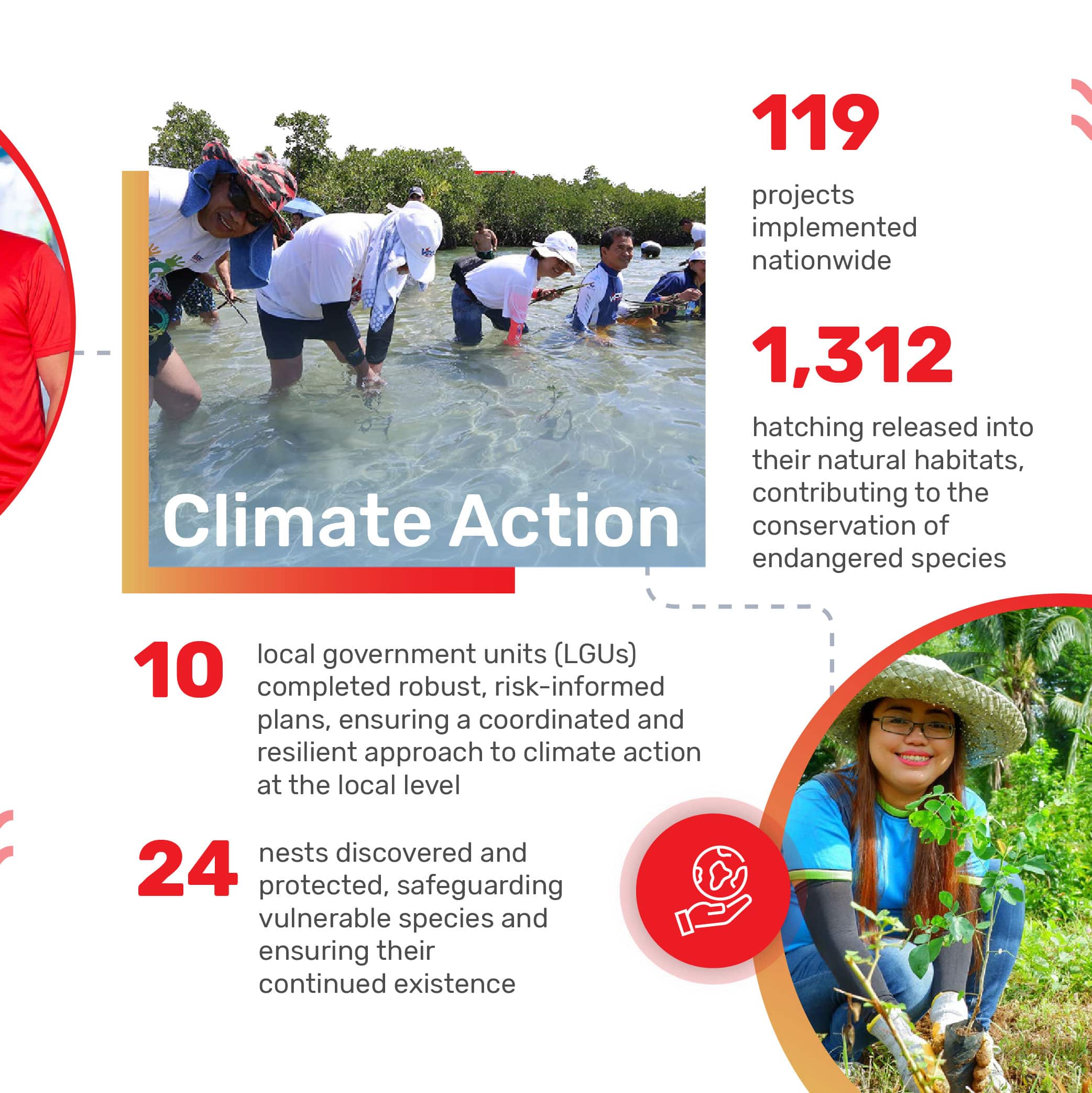 Climate Action

119

projects implemented nationwide

1,312

hatching released into their natural habitats, contributing to the conservation of endangered species

10

local government units (LGUs) completed robust, risk-informed plans, ensuring a coordinated and resilient approach to climate action at the local level

24

nests discovered and protected, safeguarding vulnerable species and ensuring their continued existence